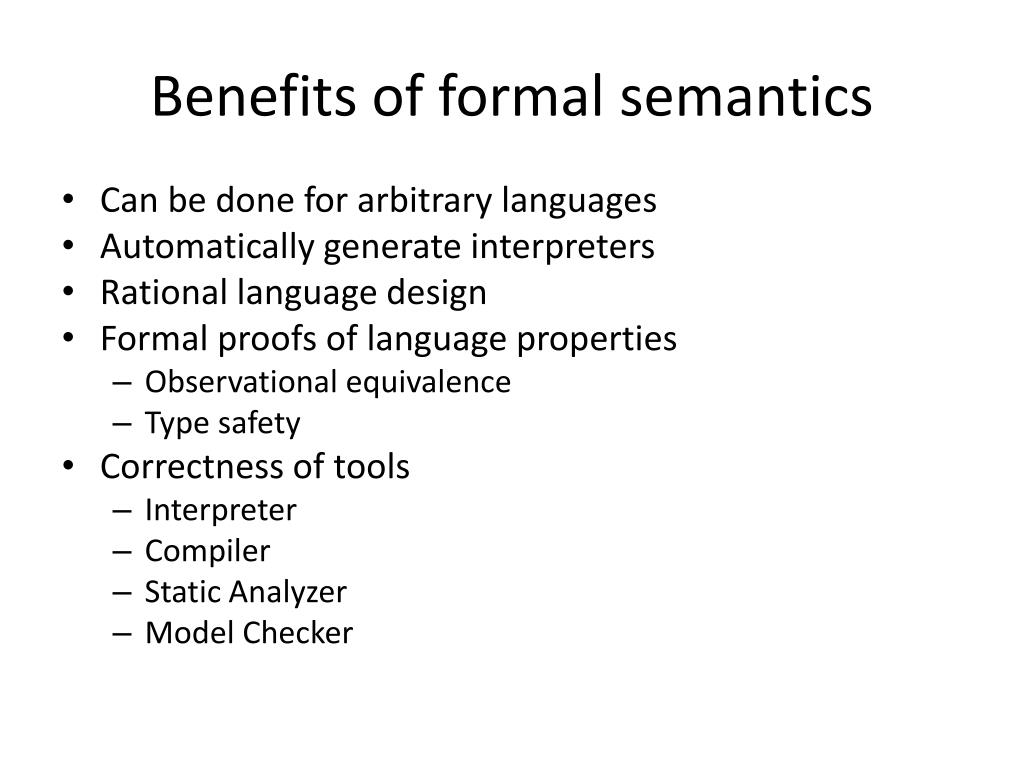 Benefits of formal semantics

• Can be done for arbitrary languages
• Automatically generate interpreters
• Rational language design
• Formal proofs of language properties
– Observational equivalence
– Type safety
• Correctness of tools
– Interpreter
– Compiler
– Static Analyzer
– Model Checker